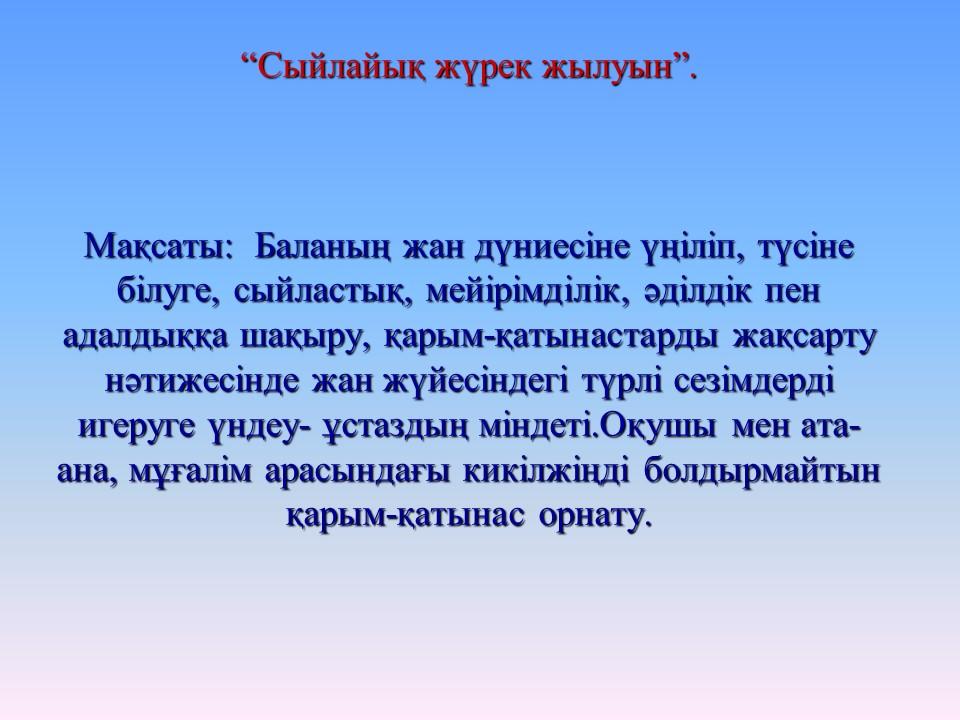 “Сыйлайық жүрек жылуын”.

Мақсаты: Баланың жан дүниесіне үңіліп, түсіне білуге, сыйластық, мейірімділік, әділдік пен адалдыққа шақыру, қарым-қатынастарды жақсарту нәтижесінде жан жүйесіндегі түрлі сезімдерді игеруге үндеу- ұстаздың міндеті.Оқушы мен ата-ана, мұғалім арасындағы кикілжіңді болдырмайтын қарым-қатынас орнату.